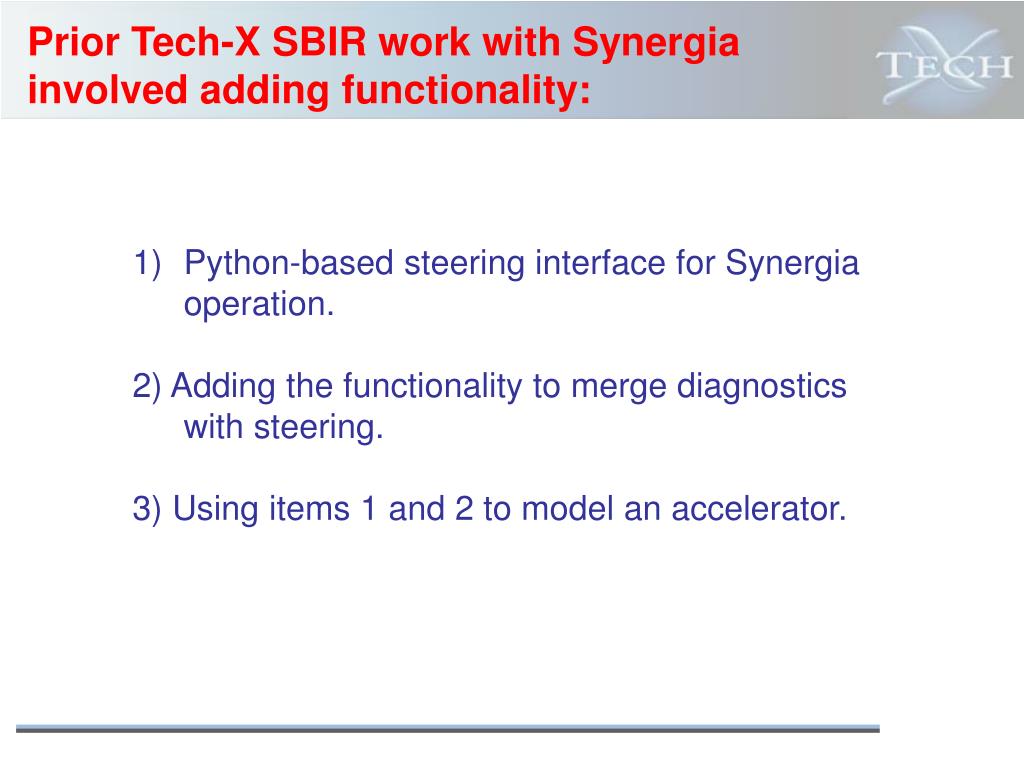 Prior Tech-X SBIR work with Synergia involved adding functionality:

TECH

1) Python-based steering interface for Synergia operation.

2) Adding the functionality to merge diagnostics with steering.

3) Using items 1 and 2 to model an accelerator.